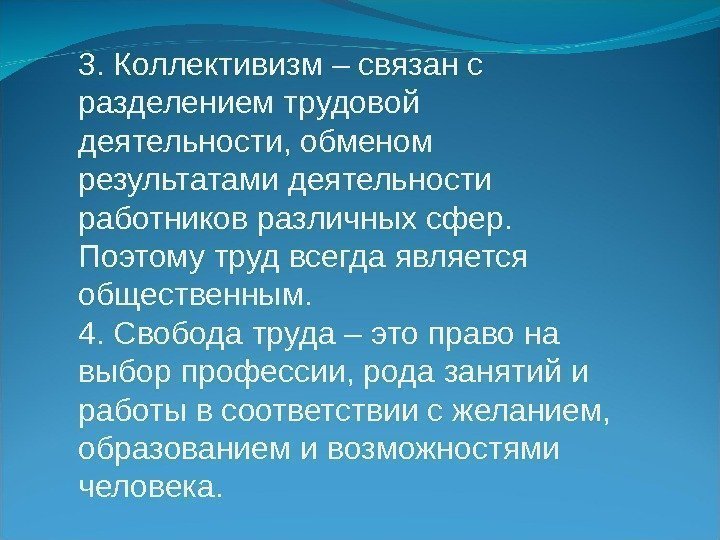 3. Коллективизм – связан с разделением трудовой деятельности, обменом результатами деятельности работников различных сфер. Поэтому труд всегда является общественным.
4. Свобода труда – это право на выбор профессии, рода занятий и работы в соответствии с желанием, образованием и возможностями человека.